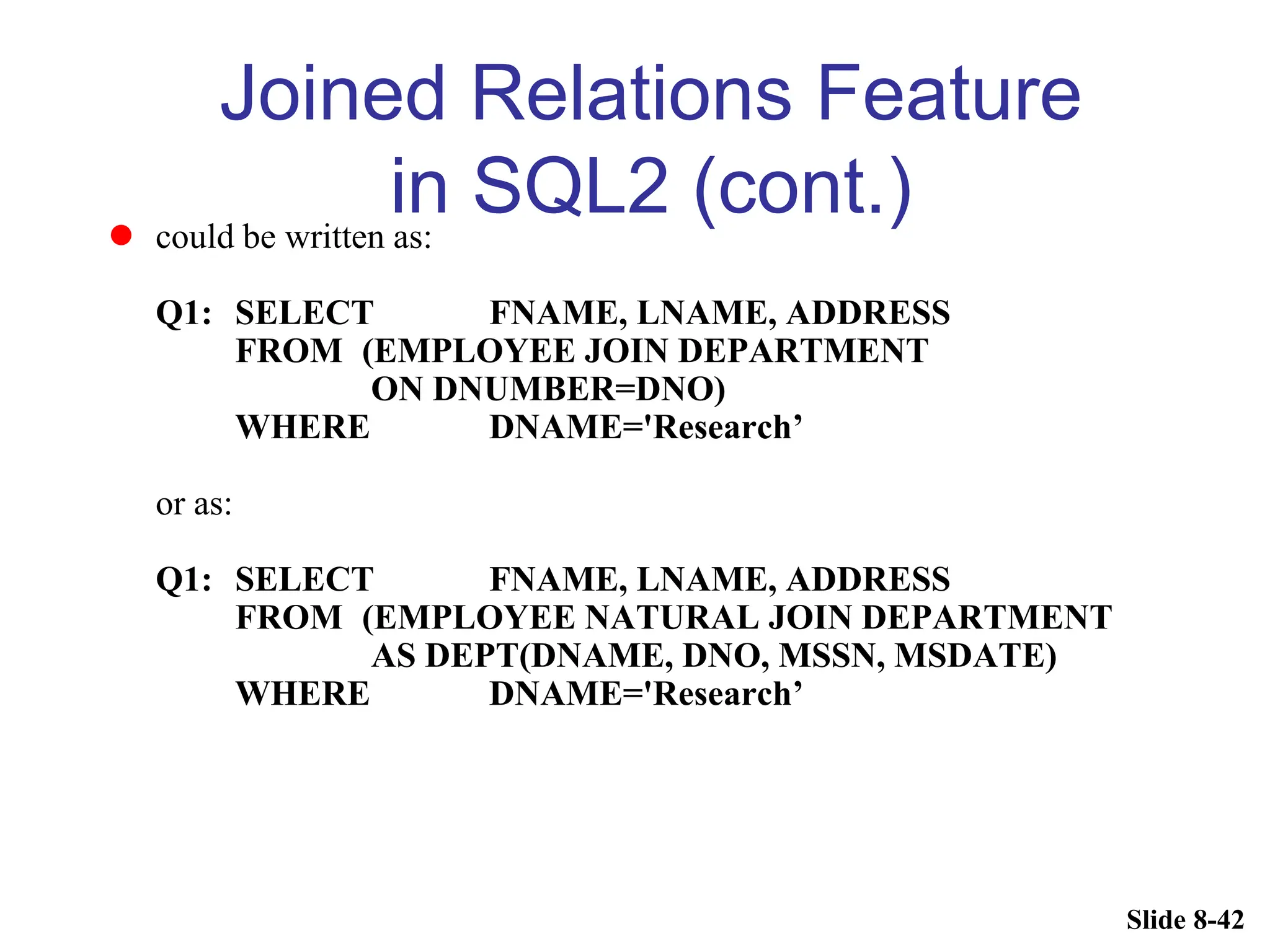 Joined Relations Feature in SQL2 (cont.)

could be written as:

Q1: SELECT FNAME, LNAME, ADDRESS
FROM (EMPLOYEE JOIN DEPARTMENT
ON DNUMBER=DNO)
WHERE DNAME='Research’

or as:

Q1: SELECT FNAME, LNAME, ADDRESS
FROM (EMPLOYEE NATURAL JOIN DEPARTMENT
AS DEPT(DNAME, DNO, MSSN, MSDATE)
WHERE DNAME='Research’

Slide 8-42